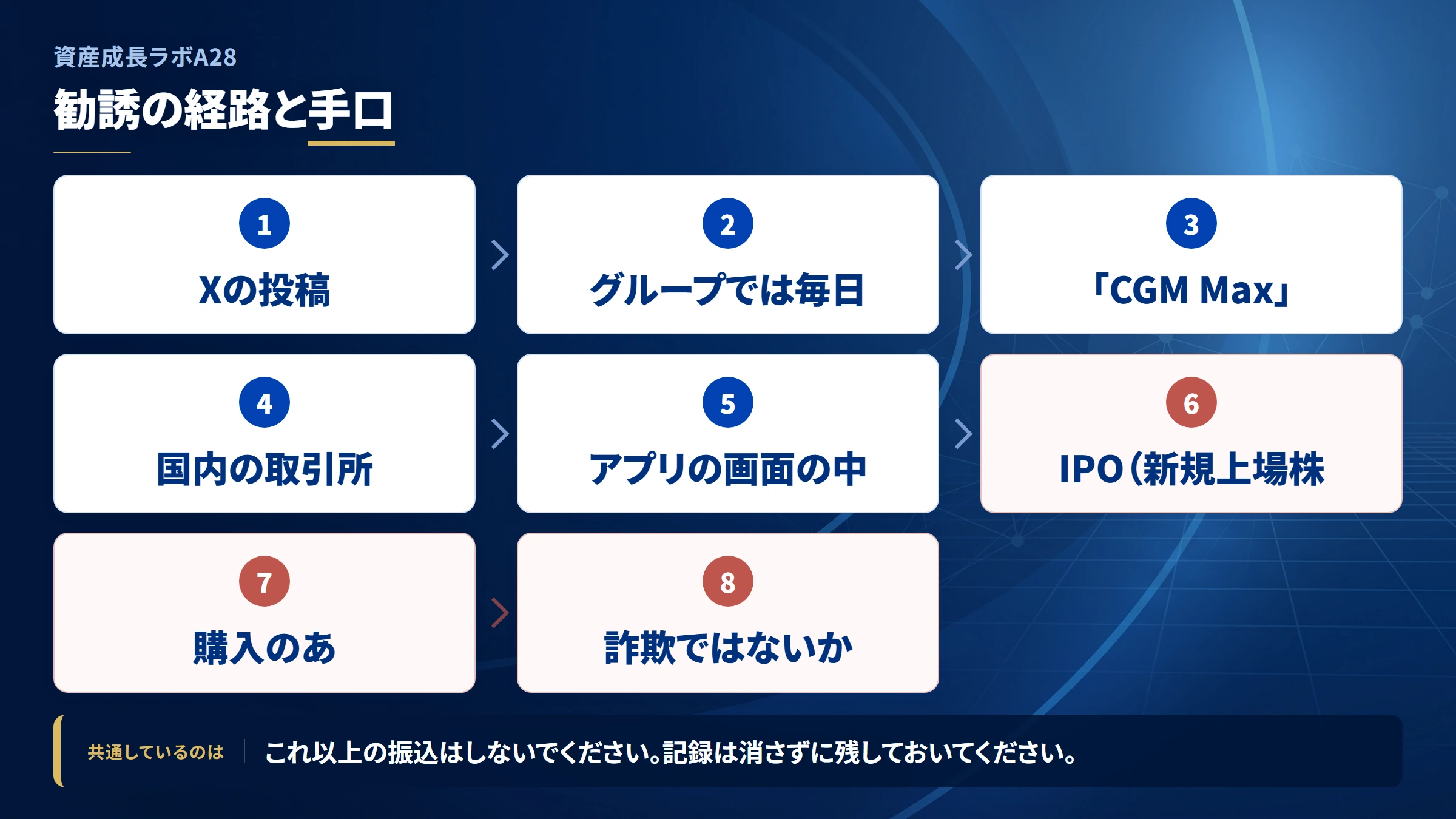 資産成長ラボA28

勧誘の経路と手口

1
Xの投稿

2
グループでは毎日

3
「CGM Max」

4
国内の取引所

5
アプリの画面の中

6
IPO（新規上場株

7
購入のあ

8
詐欺ではないか

共通しているのは　これ以上の振込はしないでください。記録は消さずに残しておいてください。